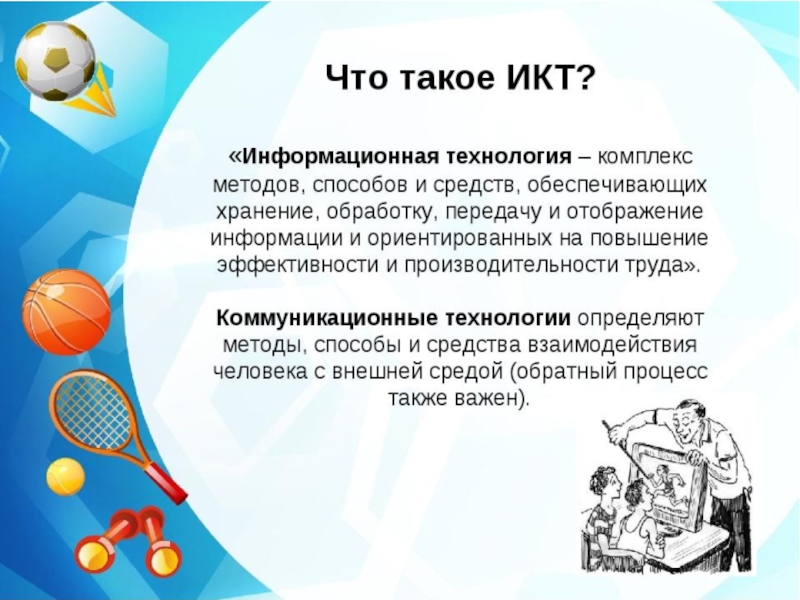 Что такое ИКТ?

«Информационная технология – комплекс методов, способов и средств, обеспечивающих хранение, обработку, передачу и отображение информации и ориентированных на повышение эффективности и производительности труда».

Коммуникационные технологии определяют методы, способы и средства взаимодействия человека с внешней средой (обратный процесс также важен).